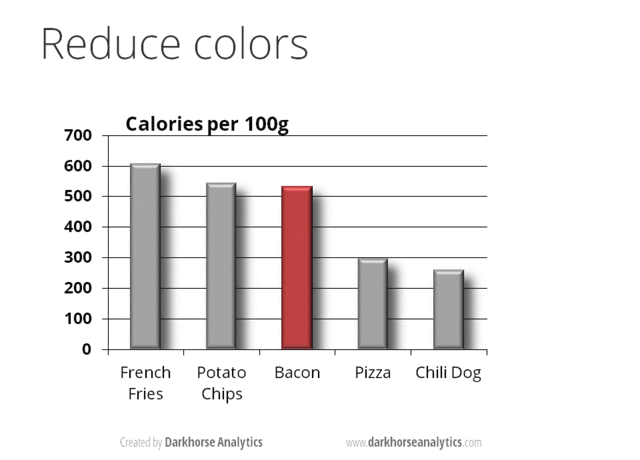 Reduce colors

Calories per 100g

700
600
500
400
300
200
100
0

French Fries
Potato Chips
Bacon
Pizza
Chili Dog

Created by Darkhorse Analytics

www.darkhorseanalytics.com